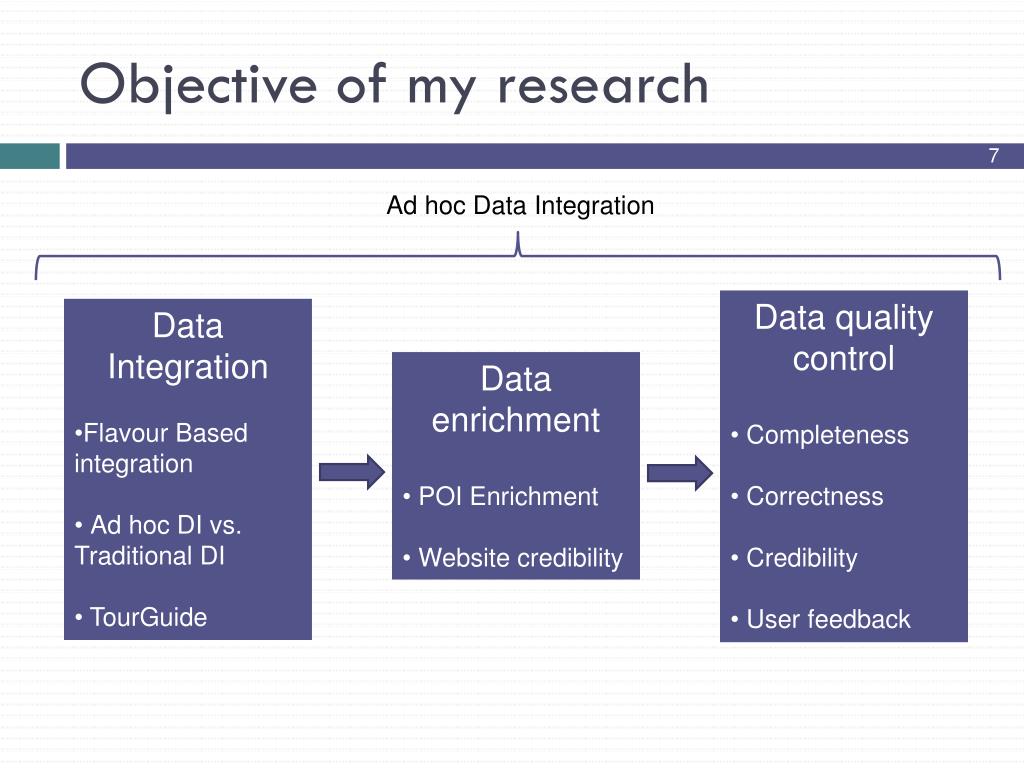 Objective of my research

7

Ad hoc Data Integration

Data Integration

•Flavour Based integration

• Ad hoc DI vs. Traditional DI

• TourGuide

Data enrichment

• POI Enrichment

• Website credibility

Data quality control

• Completeness

• Correctness

• Credibility

• User feedback